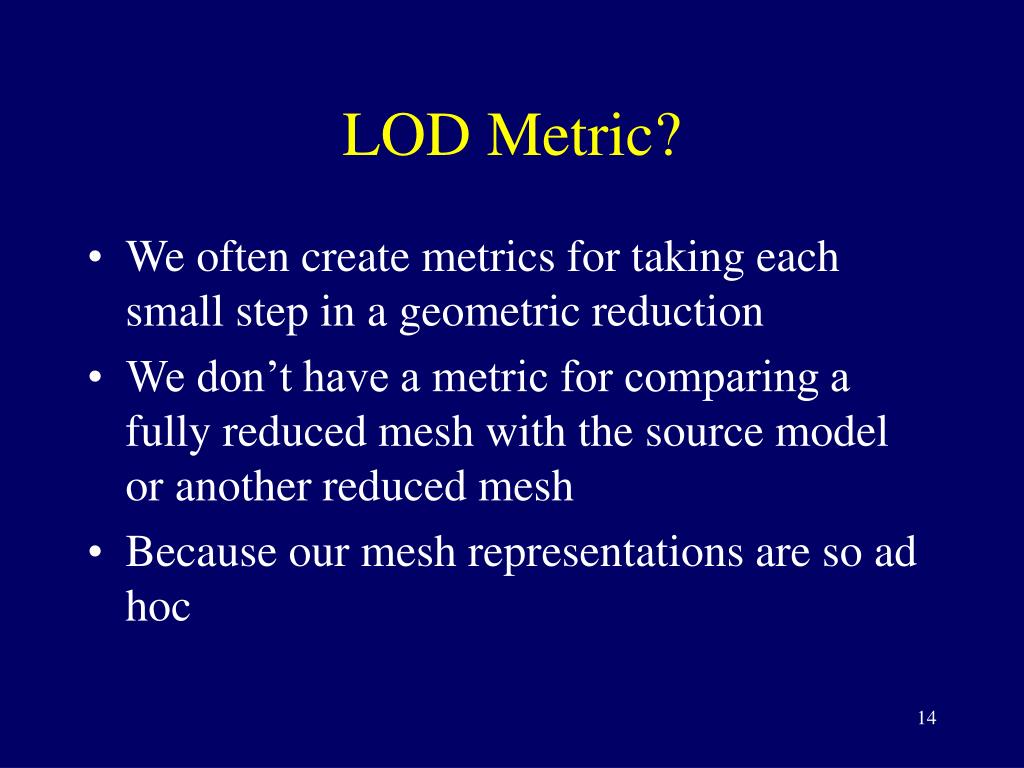 LOD Metric?

• We often create metrics for taking each small step in a geometric reduction
• We don’t have a metric for comparing a fully reduced mesh with the source model or another reduced mesh
• Because our mesh representations are so ad hoc

14